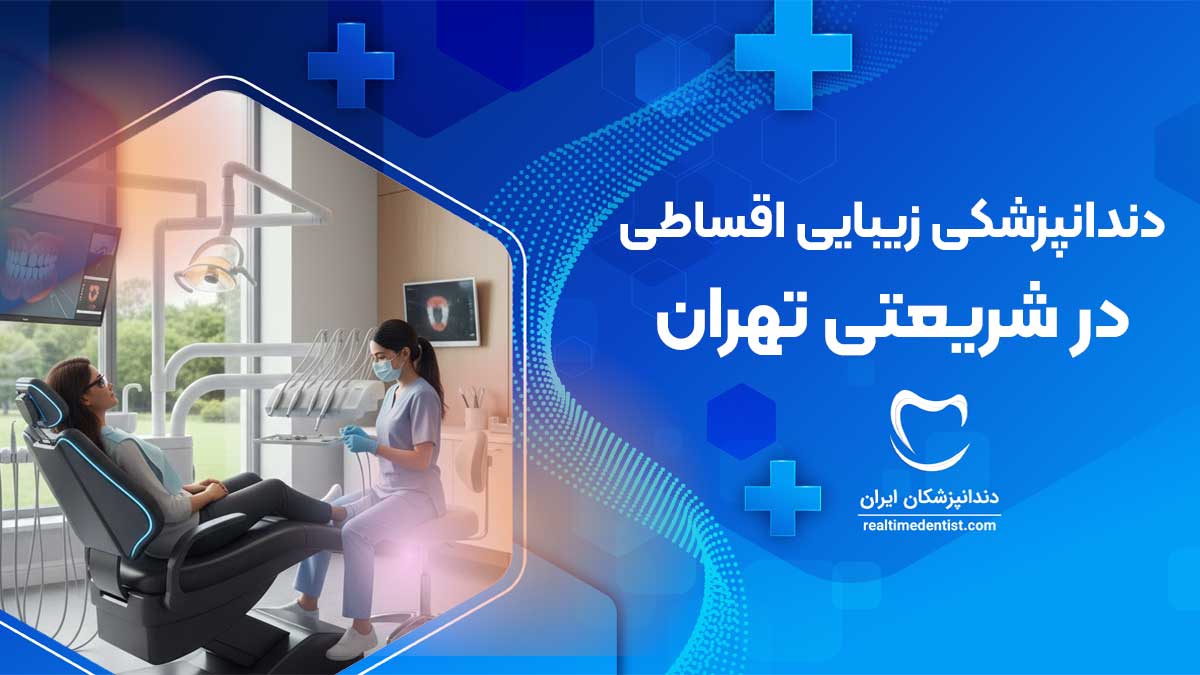 دندانپزشکی زیبایی اقساطی
در شریعتی تهران

دندانپزشکان ایران
realtimedentist.com